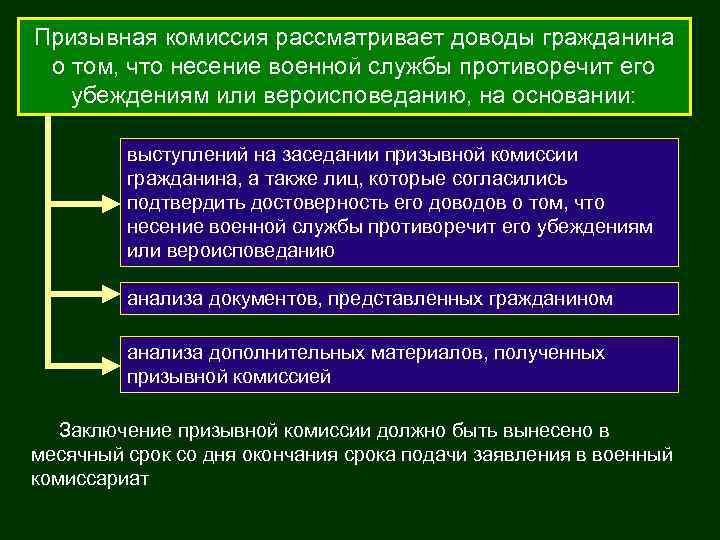 Призывная комиссия рассматривает доводы гражданина о том, что несение военной службы противоречит его убеждениям или вероисповеданию, на основании:

выступлений на заседании призывной комиссии гражданина, а также лиц, которые согласились подтвердить достоверность его доводов о том, что несение военной службы противоречит его убеждениям или вероисповеданию

анализа документов, представленных гражданином

анализа дополнительных материалов, полученных призывной комиссией

Заключение призывной комиссии должно быть вынесено в месячный срок со дня окончания срока подачи заявления в военный комиссариат